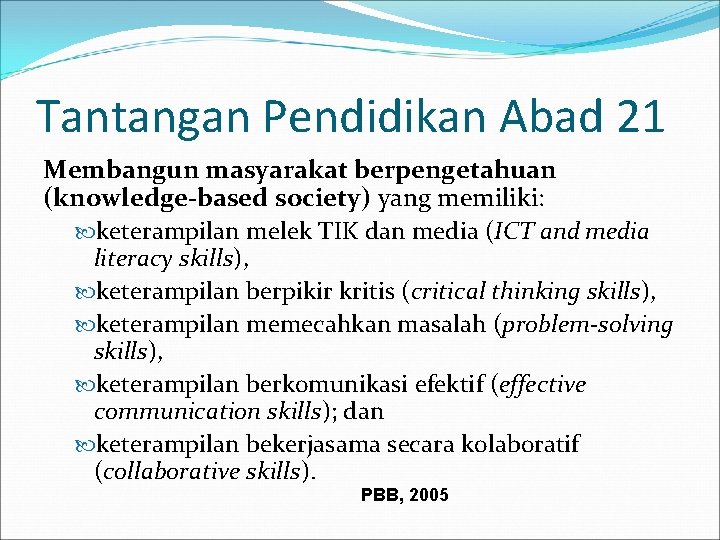 Tantangan Pendidikan Abad 21

Membangun masyarakat berpengetahuan (knowledge-based society) yang memiliki:

keterampilan melek TIK dan media (ICT and media literacy skills),

keterampilan berpikir kritis (critical thinking skills),

keterampilan memecahkan masalah (problem-solving skills),

keterampilan berkomunikasi efektif (effective communication skills); dan

keterampilan bekerjasama secara kolaboratif (collaborative skills).

PBB, 2005